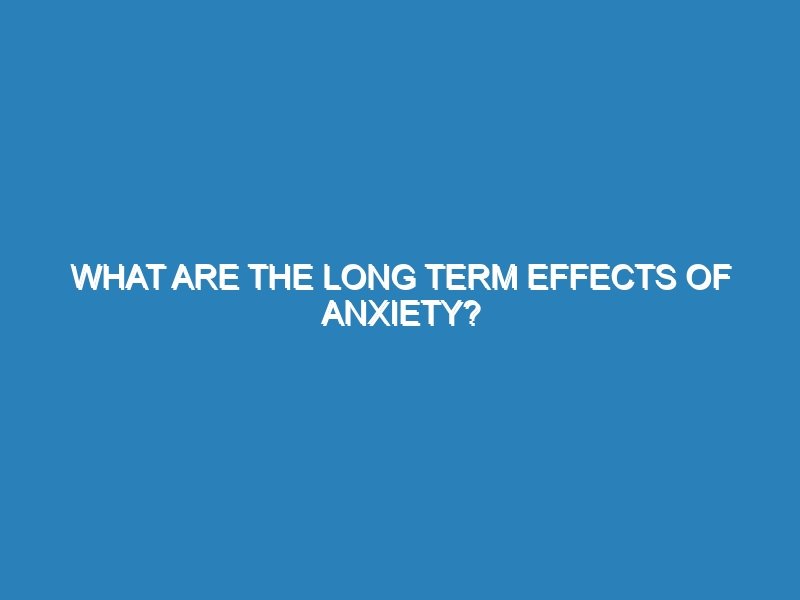 WHAT ARE THE LONG TERM EFFECTS OF ANXIETY?